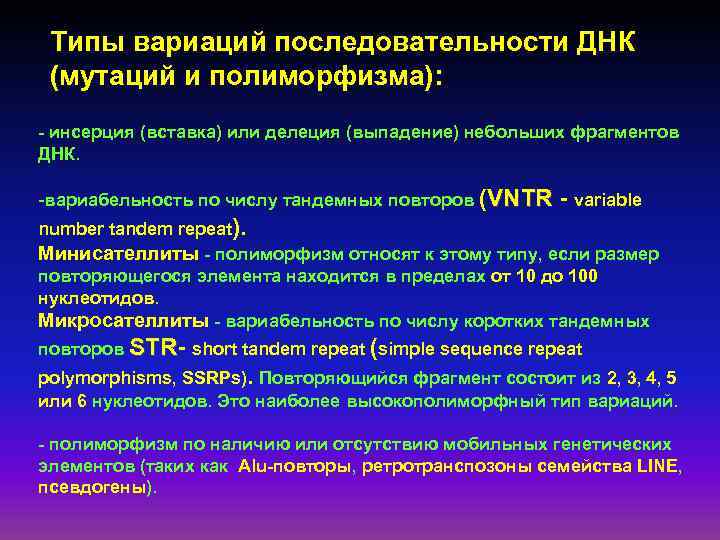 Типы вариаций последовательности ДНК (мутаций и полиморфизма):

- инсерция (вставка) или делеция (выпадение) небольших фрагментов ДНК.

-вариабельность по числу тандемных повторов (VNTR - variable number tandem repeat).
Минисателлиты - полиморфизм относят к этому типу, если размер повторяющегося элемента находится в пределах от 10 до 100 нуклеотидов.
Микросателлиты - вариабельность по числу коротких тандемных повторов STR- short tandem repeat (simple sequence repeat polymorphisms, SSRPs). Повторяющийся фрагмент состоит из 2, 3, 4, 5 или 6 нуклеотидов. Это наиболее высокополиморфный тип вариаций.

- полиморфизм по наличию или отсутствию мобильных генетических элементов (таких как Alu-повторы, ретротранспозоны семейства LINE, псевдогены).